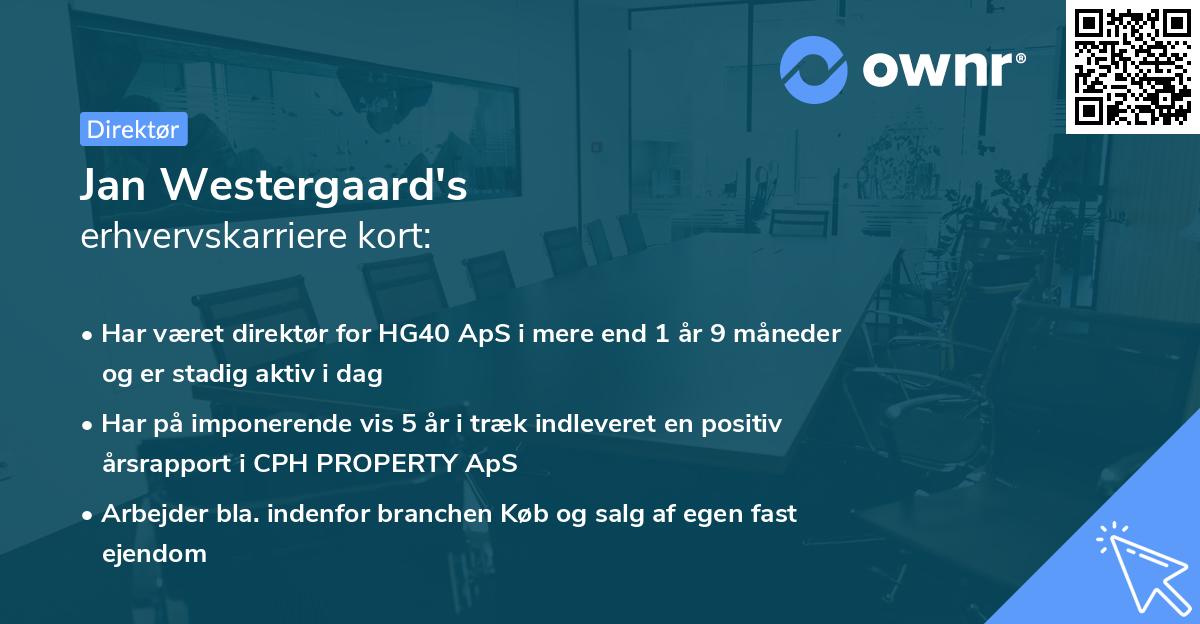 ownr®

Direktør

Jan Westergaard's
erhvervskarriere kort:

• Har været direktør for HG40 ApS i mere end 1 år 9 måneder og er stadig aktiv i dag

• Har på imponerende vis 5 år i træk indleveret en positiv årsrapport i CPH PROPERTY ApS

• Arbejder bla. indenfor branchen Køb og salg af egen fast ejendom